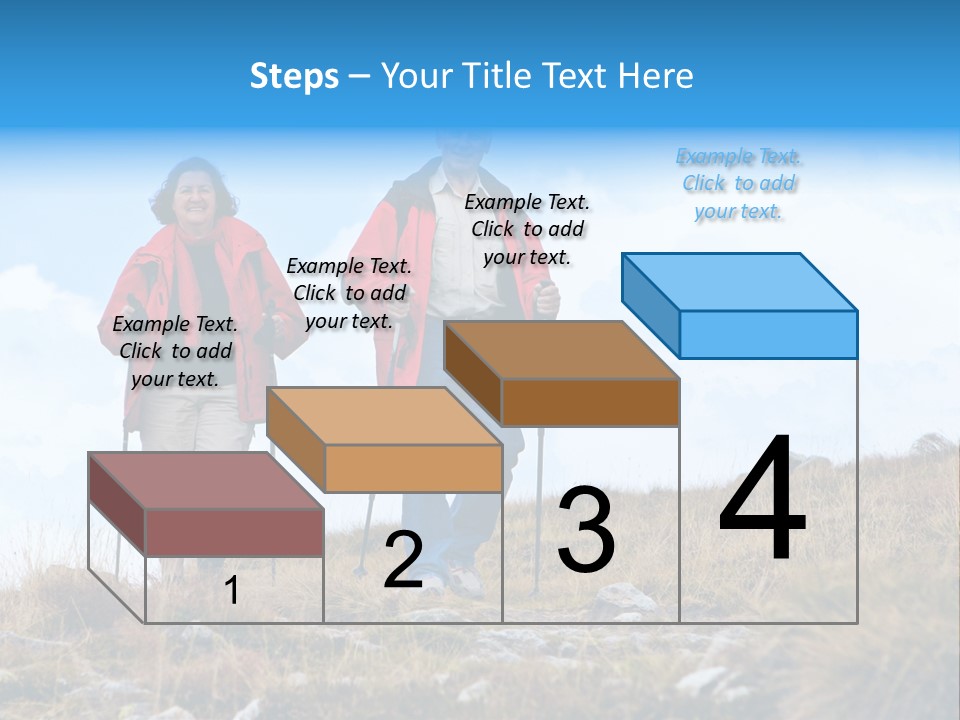 Steps – Your Title Text Here

Example Text. Click to add your text.

Example Text. Click to add your text.

Example Text. Click to add your text.

Example Text. Click to add your text.

1

2

3

4